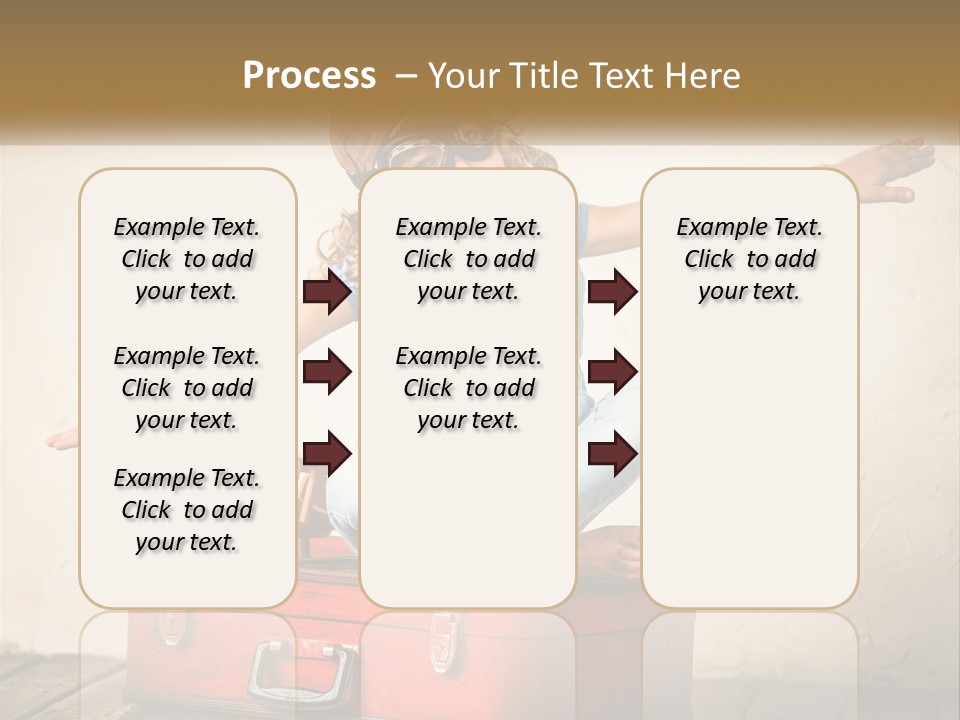 Process – Your Title Text Here

Example Text. Click to add your text.

Example Text. Click to add your text.

Example Text. Click to add your text.

Example Text. Click to add your text.

Example Text. Click to add your text.

Example Text. Click to add your text.